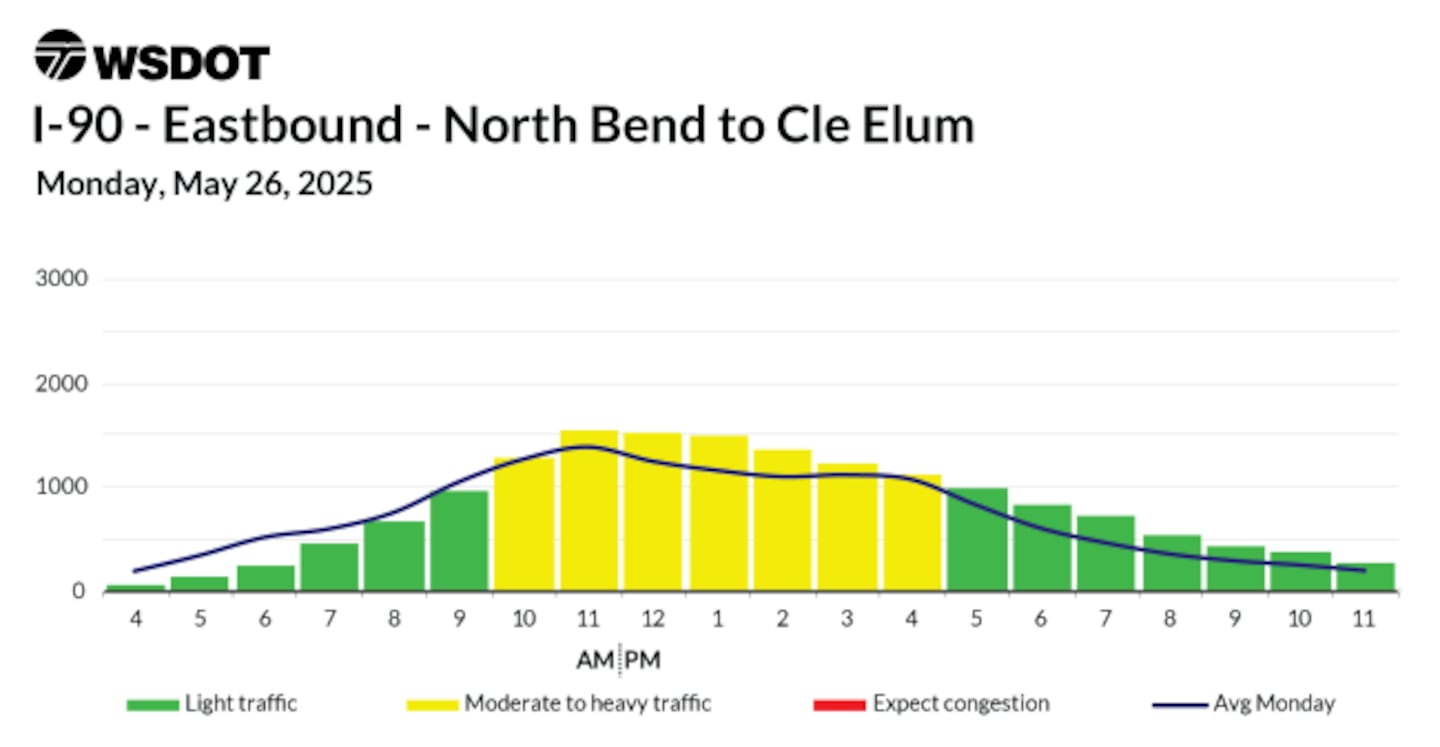 WSDOT

I-90 - Eastbound - North Bend to Cle Elum

Monday, May 26, 2025

3000
2000
1000
0

4 5 6 7 8 9 10 11 12 1 2 3 4 5 6 7 8 9 10 11

AM PM

Light traffic
Moderate to heavy traffic
Expect congestion
Avg Monday